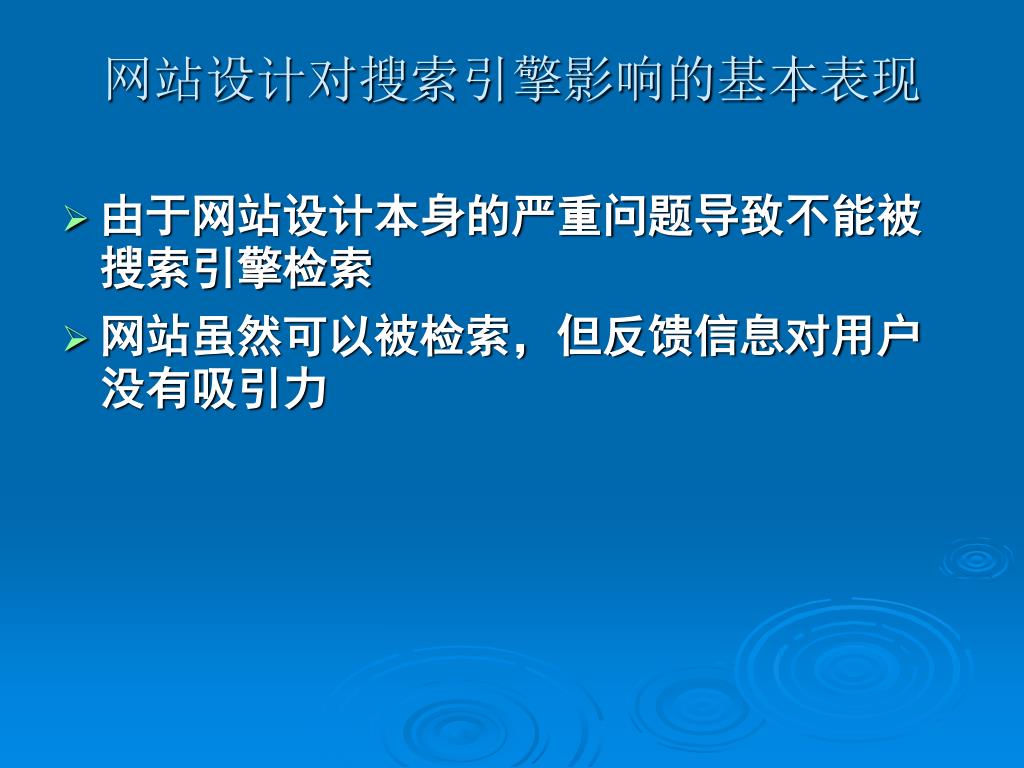 网站设计对搜索引擎影响的基本表现

➢ 由于网站设计本身的严重问题导致不能被搜索引擎检索

➢ 网站虽然可以被检索，但反馈信息对用户没有吸引力